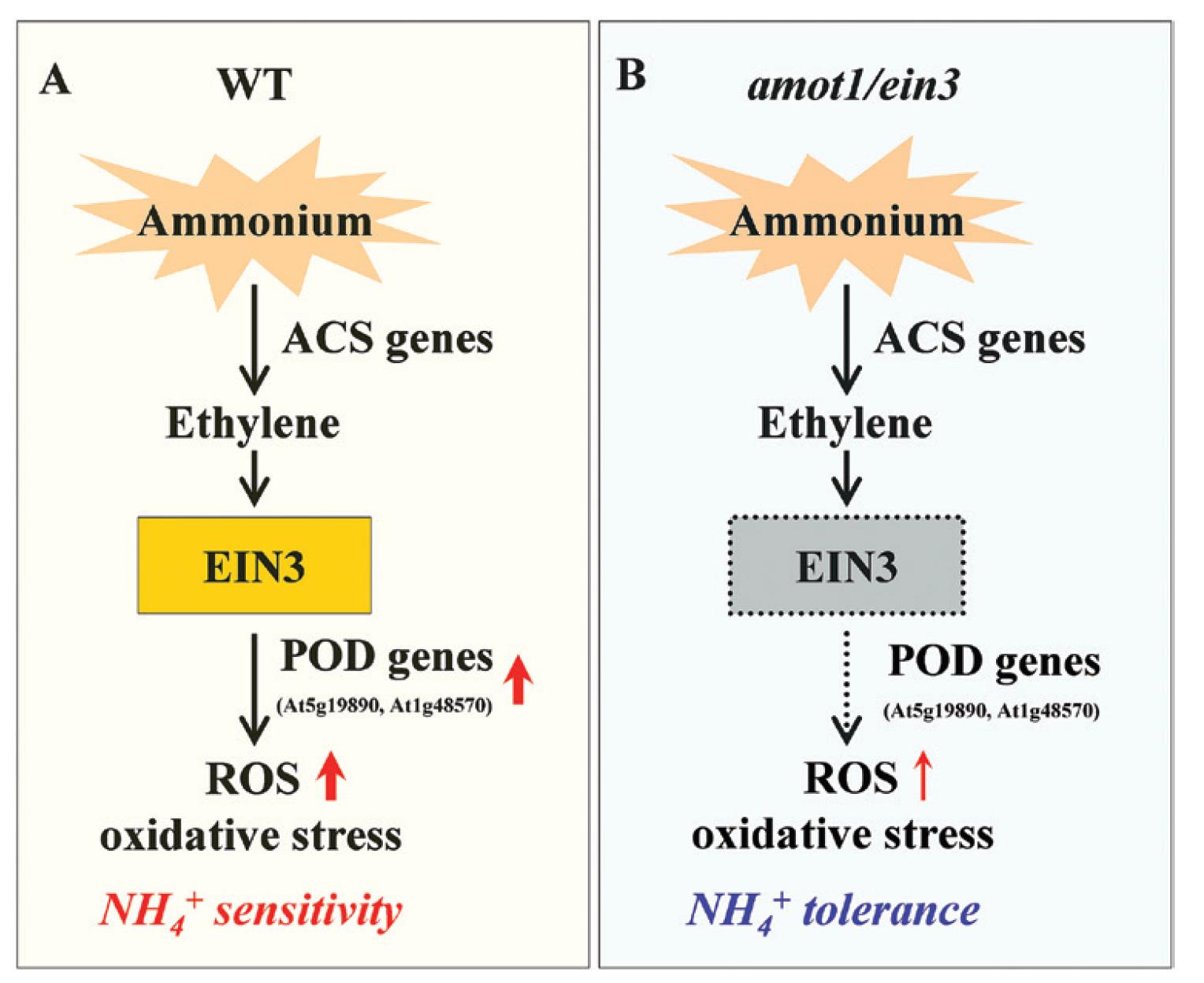 A WT

Ammonium

ACS genes

Ethylene

EIN3

POD genes
(At5g19890, At1g48570)

ROS
oxidative stress

$NH_4^+$ sensitivity

B amot1/ein3

Ammonium

ACS genes

Ethylene

EIN3

POD genes
(At5g19890, At1g48570)

ROS
oxidative stress

$NH_4^+$ tolerance